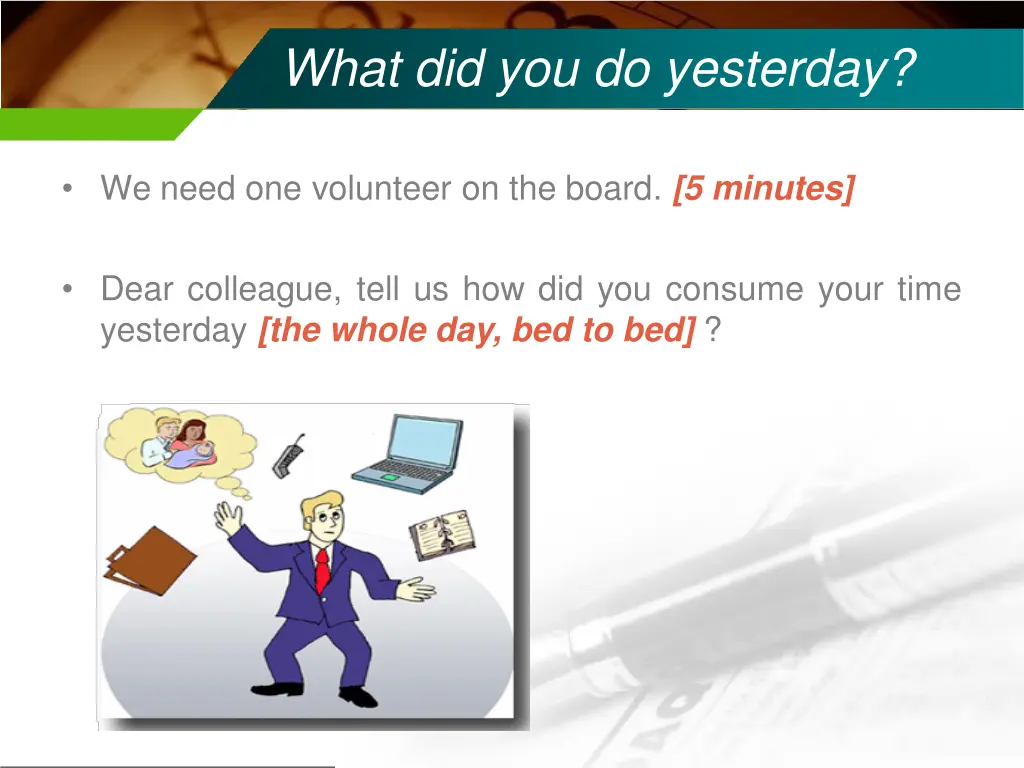 What did you do yesterday?

• We need one volunteer on the board. [5 minutes]

• Dear colleague, tell us how did you consume your time yesterday [the whole day, bed to bed] ?